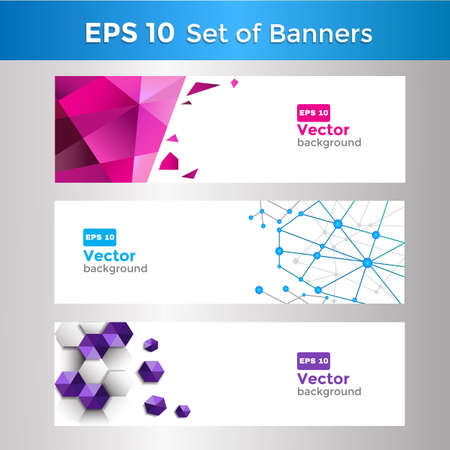 EPS 10 Set of Banners

EPS 10
Vector
background

EPS 10
Vector
background

EPS 10
Vector
background